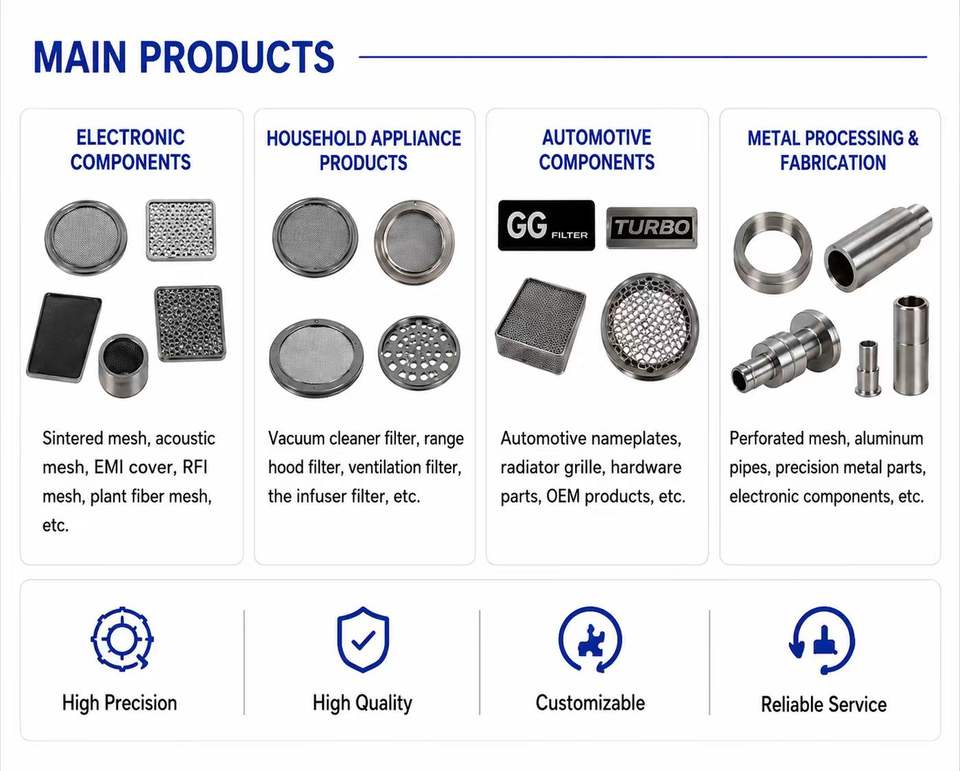 MAIN PRODUCTS

ELECTRONIC COMPONENTS

Sintered mesh, acoustic mesh, EMI cover, RFI mesh, plant fiber mesh, etc.

HOUSEHOLD APPLIANCE PRODUCTS

Vacuum cleaner filter, range hood filter, ventilation filter, the infuser filter, etc.

AUTOMOTIVE COMPONENTS

GG FILTER

TURBO

Automotive nameplates, radiator grille, hardware parts, OEM products, etc.

METAL PROCESSING & FABRICATION

Perforated mesh, aluminum pipes, precision metal parts, electronic components, etc.

High Precision

High Quality

Customizable

Reliable Service